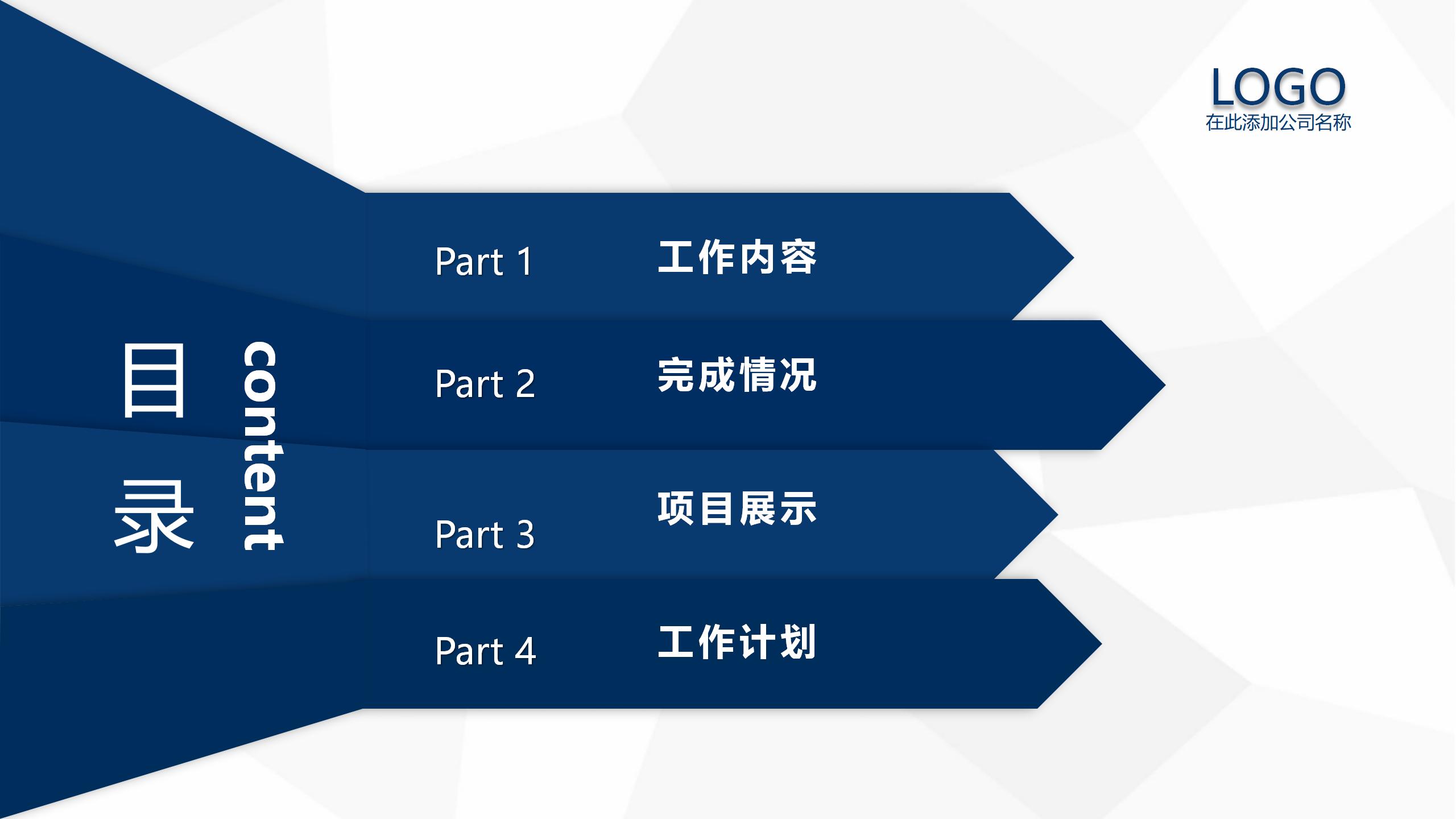 LOGO
在此添加公司名称

目录
content

Part 1 工作内容

Part 2 完成情况

Part 3 项目展示

Part 4 工作计划